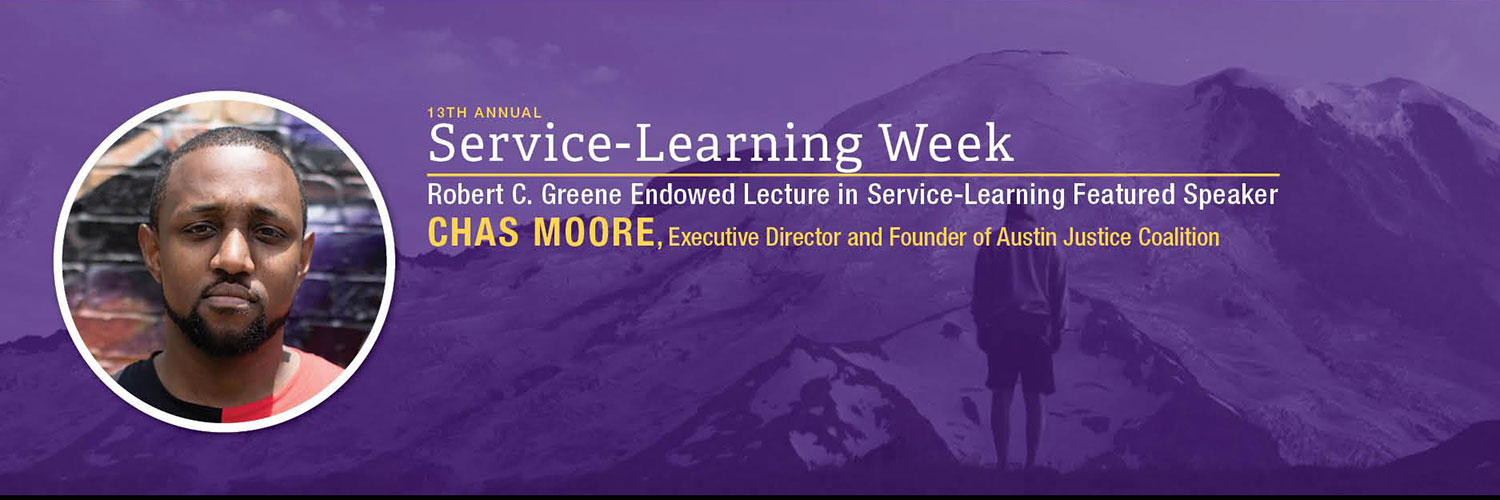 13TH ANNUAL
Service-Learning Week
Robert C. Greene Endowed Lecture in Service-Learning Featured Speaker
CHAS MOORE, Executive Director and Founder of Austin Justice Coalition